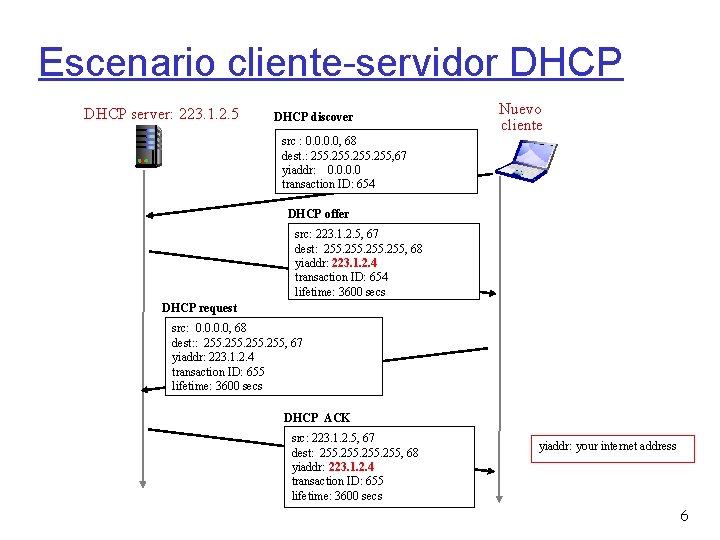 Escenario cliente-servidor DHCP

DHCP server: 223.1.2.5

Nuevo cliente

DHCP discover

src : 0.0.0.0, 68
dest.: 255.255.255.255,67
yiaddr: 0.0.0.0
transaction ID: 654

DHCP offer

src: 223.1.2.5, 67
dest: 255.255.255.255, 68
yiaddr: 223.1.2.4
transaction ID: 654
lifetime: 3600 secs

DHCP request

src: 0.0.0.0, 68
dest:: 255.255.255.255, 67
yiaddr: 223.1.2.4
transaction ID: 655
lifetime: 3600 secs

DHCP ACK

src: 223.1.2.5, 67
dest: 255.255.255.255, 68
yiaddr: 223.1.2.4
transaction ID: 655
lifetime: 3600 secs

yiaddr: your internet address

6